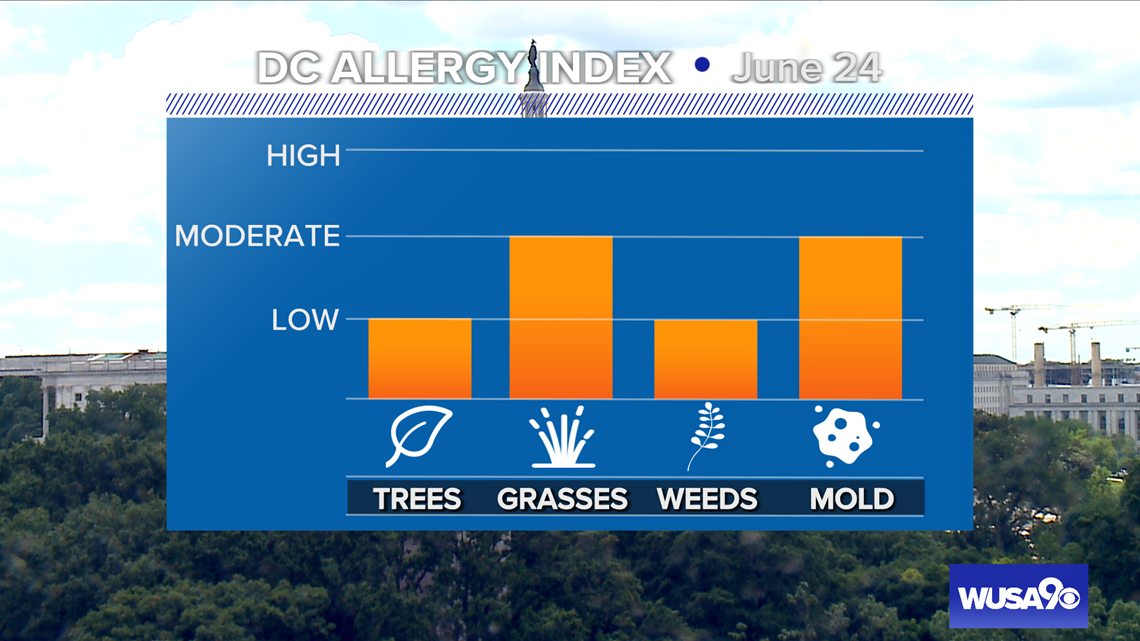 DC ALLERGY INDEX • June 24

HIGH
MODERATE
LOW

TREES GRASSES WEEDS MOLD

WUSA9